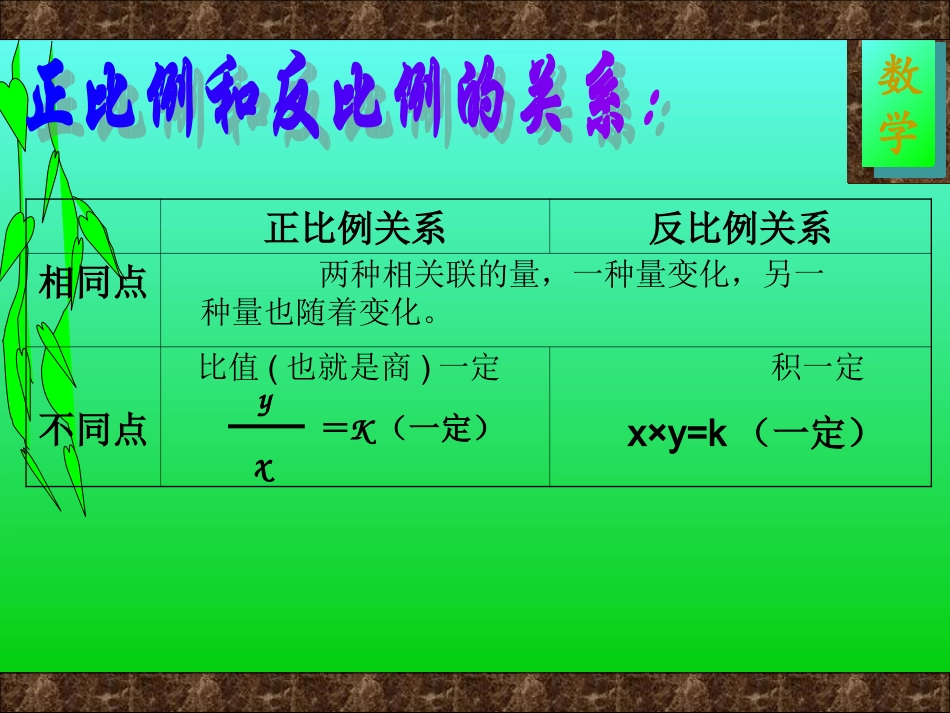 正比例和反比例的关系：

数学

| | 正比例关系 | 反比例关系 |
|---|---|---|
| 相同点 | 两种相关联的量，一种量变化，另一种量也随着变化。 | |
| 不同点 | 比值（也就是商）一定 $\frac{y}{x}=k$（一定） | 积一定 x×y=k （一定） |